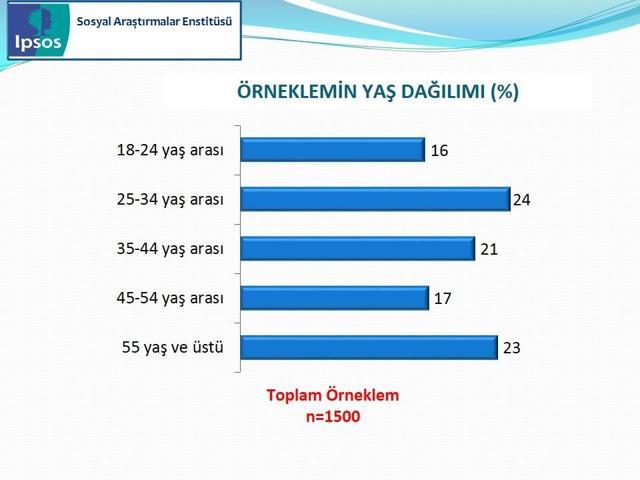 Ipsos

Sosyal Araştırmalar Enstitüsü

ÖRNEKLEMİN YAŞ DAĞILIMI (%)

18-24 yaş arası
16

25-34 yaş arası
24

35-44 yaş arası
21

45-54 yaş arası
17

55 yaş ve üstü
23

Toplam Örneklem
n=1500